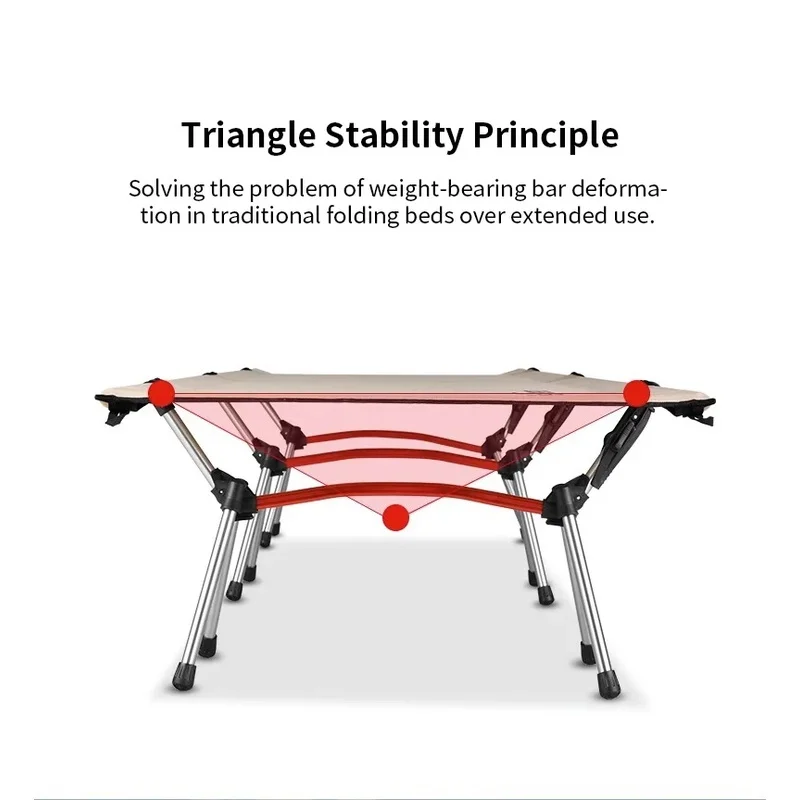 Triangle Stability Principle

Solving the problem of weight-bearing bar deformation in traditional folding beds over extended use.